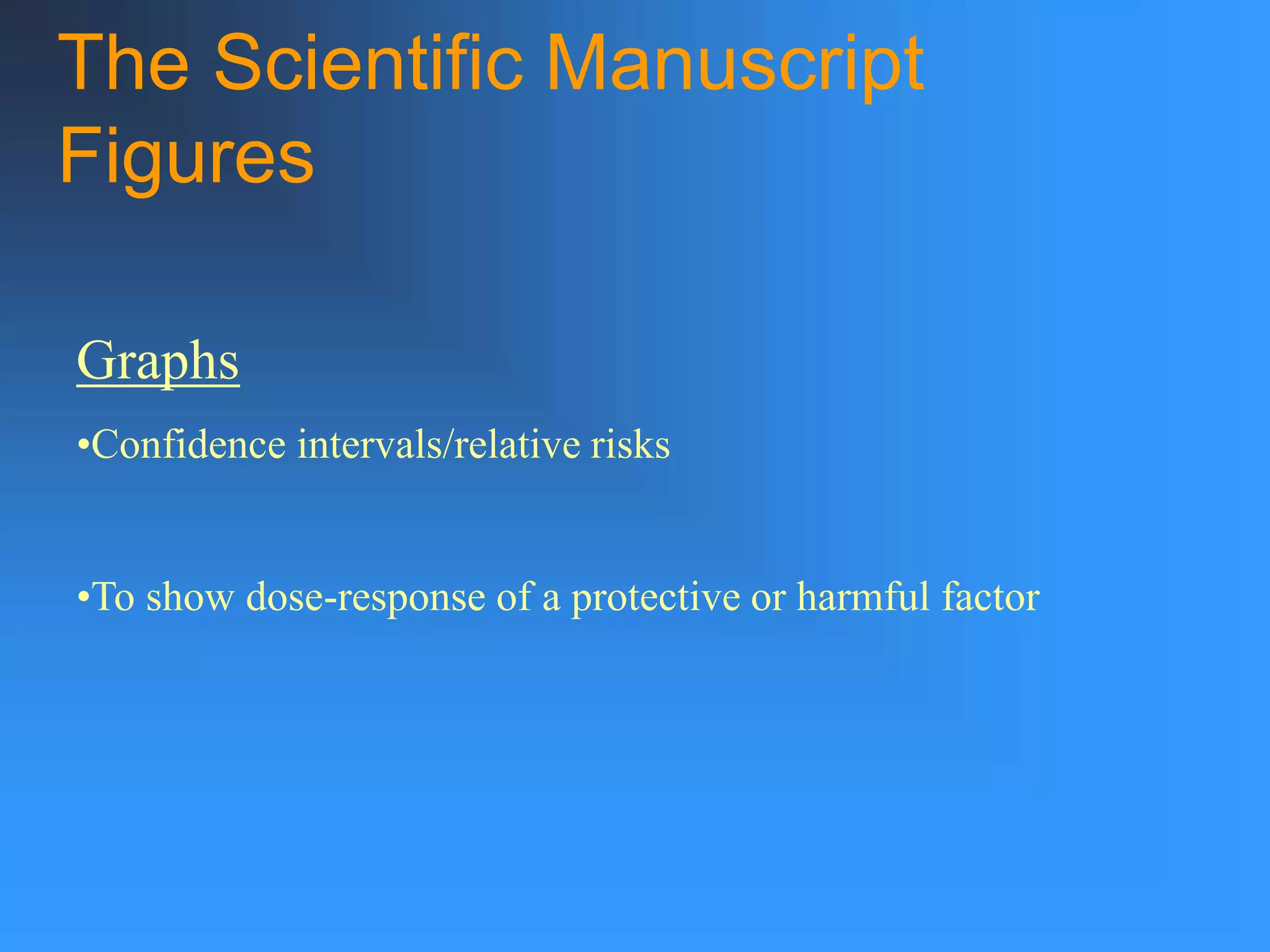 The Scientific Manuscript
Figures

Graphs

•Confidence intervals/relative risks

•To show dose-response of a protective or harmful factor